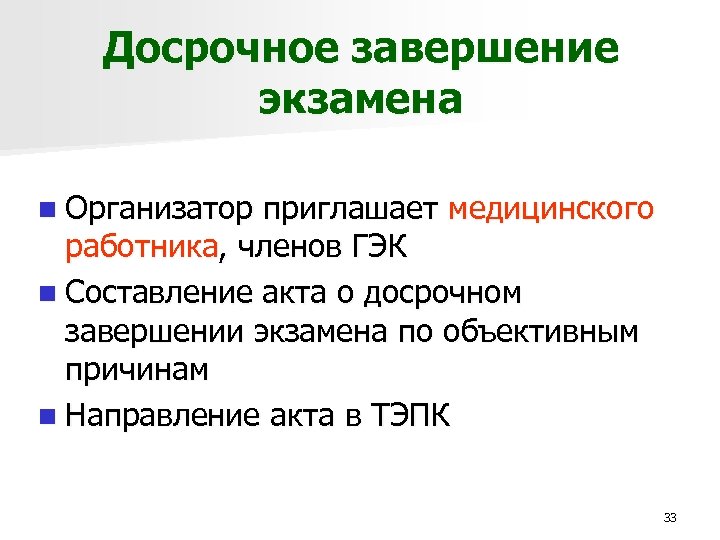 Досрочное завершение экзамена

Организатор приглашает медицинского работника, членов ГЭК

Составление акта о досрочном завершении экзамена по объективным причинам

Направление акта в ТЭПК

33